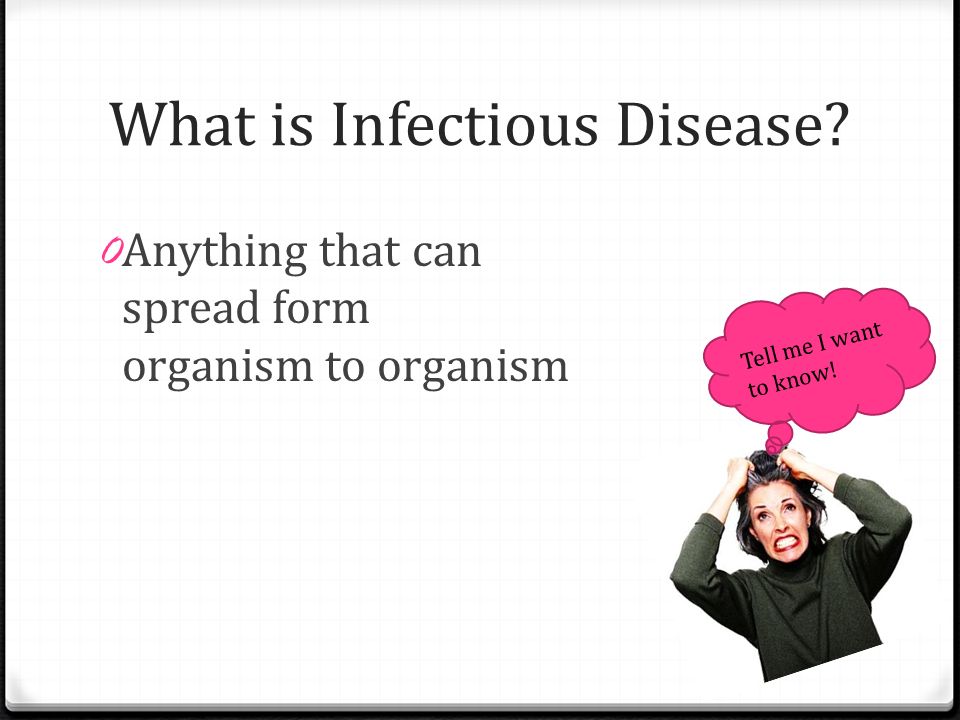 What is Infectious Disease?

0 Anything that can spread form organism to organism

Tell me I want to know!